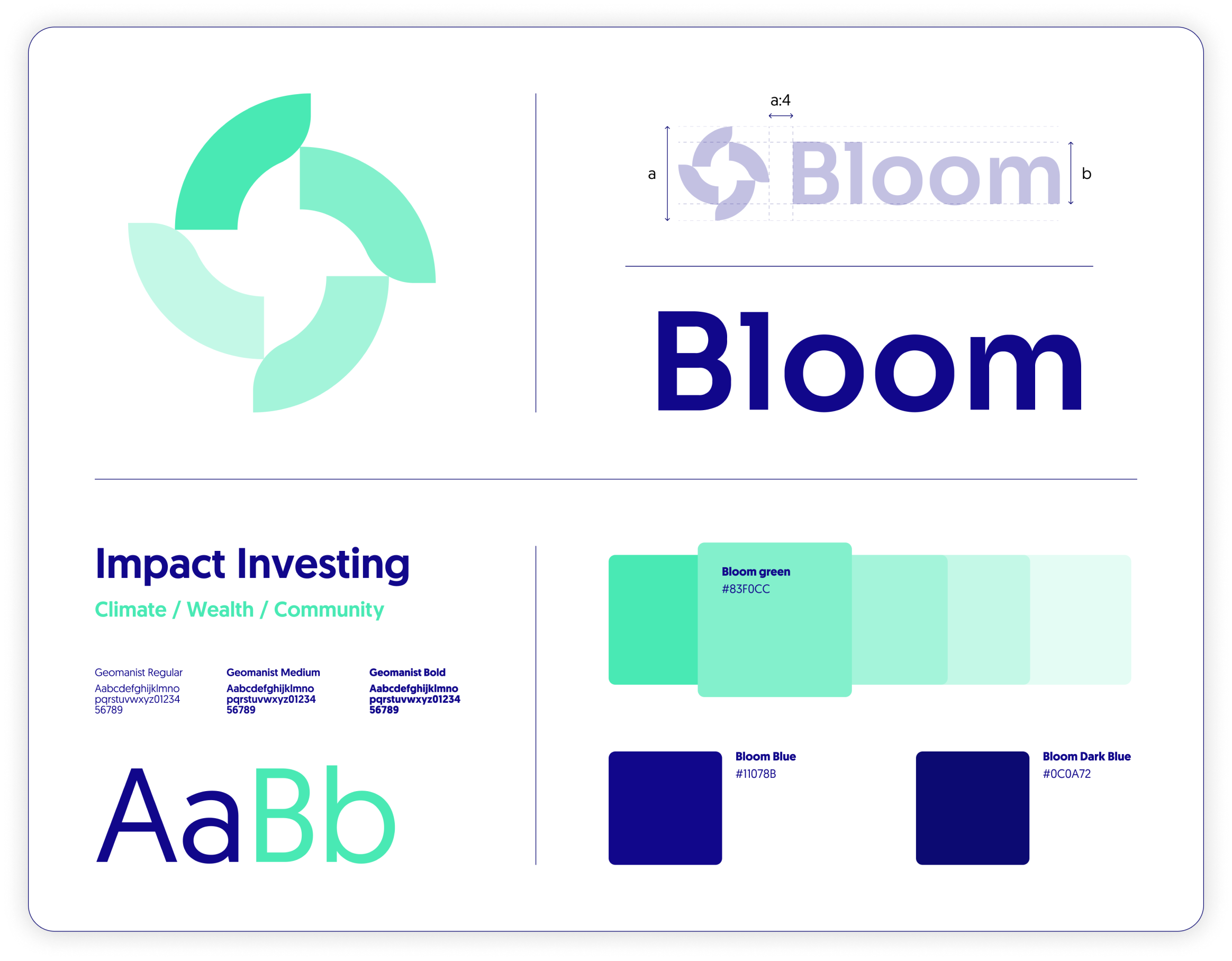 a:4

a

Bloom

b

Bloom

Impact Investing

Climate / Wealth / Community

Geomanist Regular
Aabcdefghijklmno pqrstuvwxyz01234 56789

Geomanist Medium
Aabcdefghijklmno pqrstuvwxyz01234 56789

Geomanist Bold
Aabcdefghijklmno pqrstuvwxyz01234 56789

AaBb

Bloom green
#83F0CC

Bloom Blue
#11078B

Bloom Dark Blue
#0C0A72